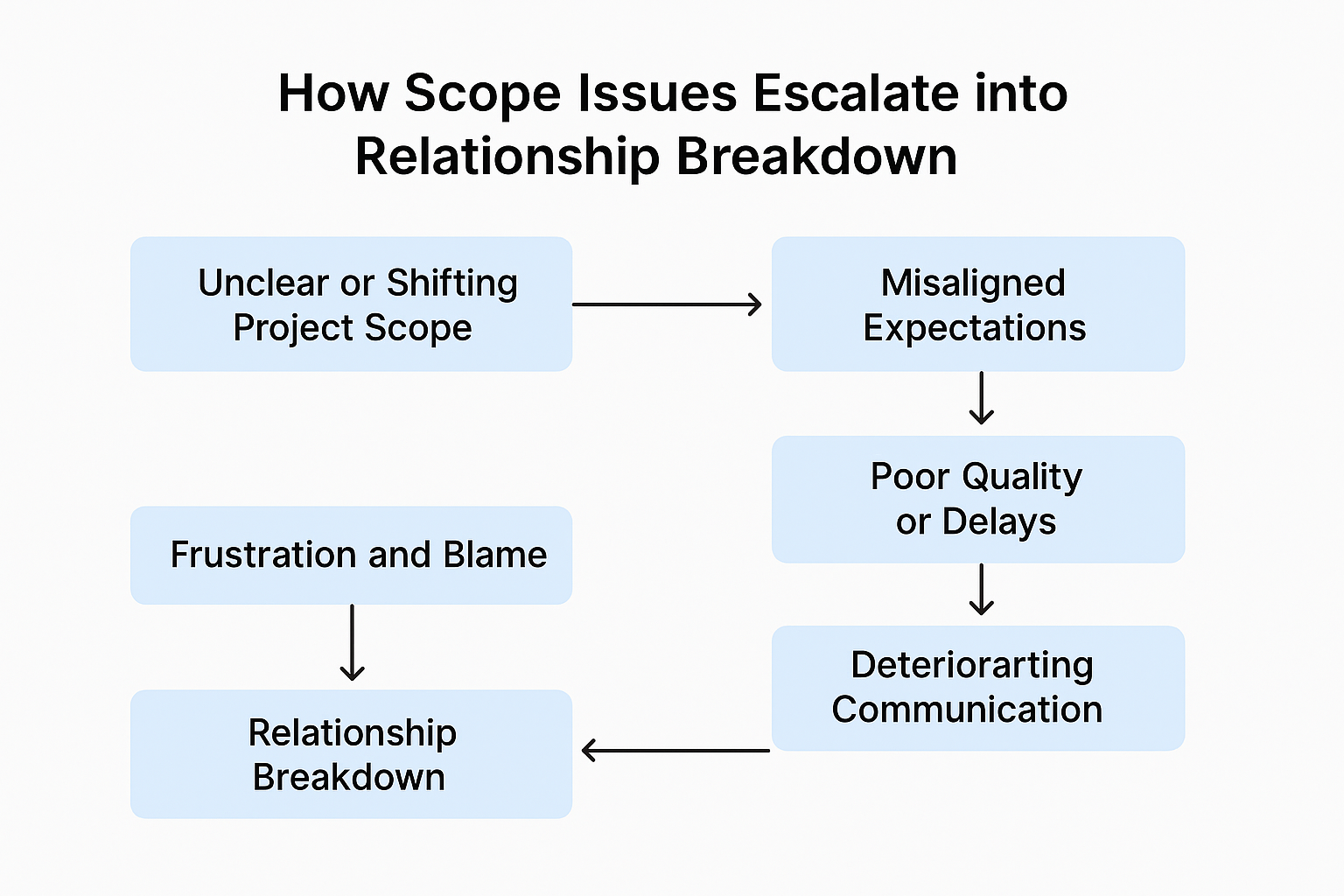 How Scope Issues Escalate into Relationship Breakdown

Unclear or Shifting Project Scope

Misaligned Expectations

Poor Quality or Delays

Deteriorarting Communication

Frustration and Blame

Relationship Breakdown